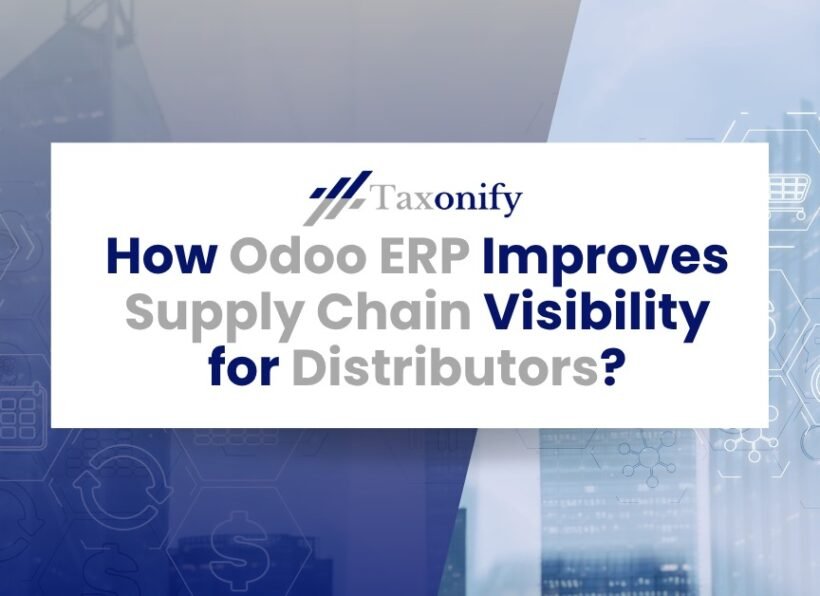 Taxonify

How Odoo ERP Improves Supply Chain Visibility for Distributors?